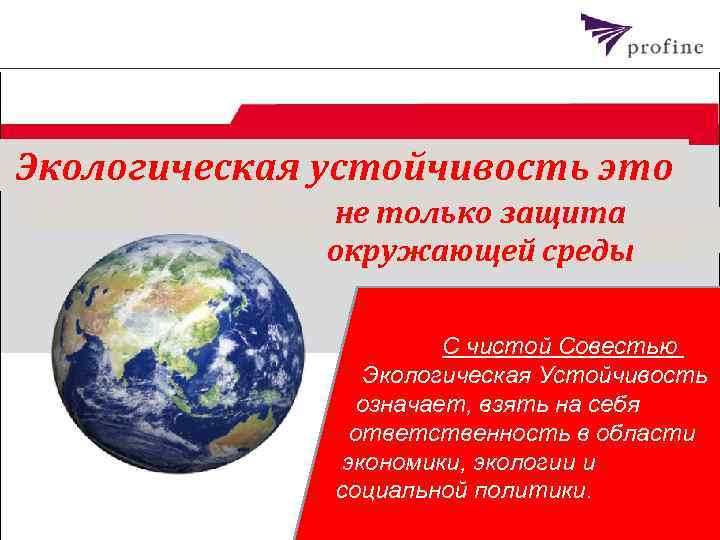 profine

Экологическая устойчивость это
не только защита окружающей среды

С чистой Совестью
Экологическая Устойчивость означает, взять на себя ответственность в области экономики, экологии и социальной политики.